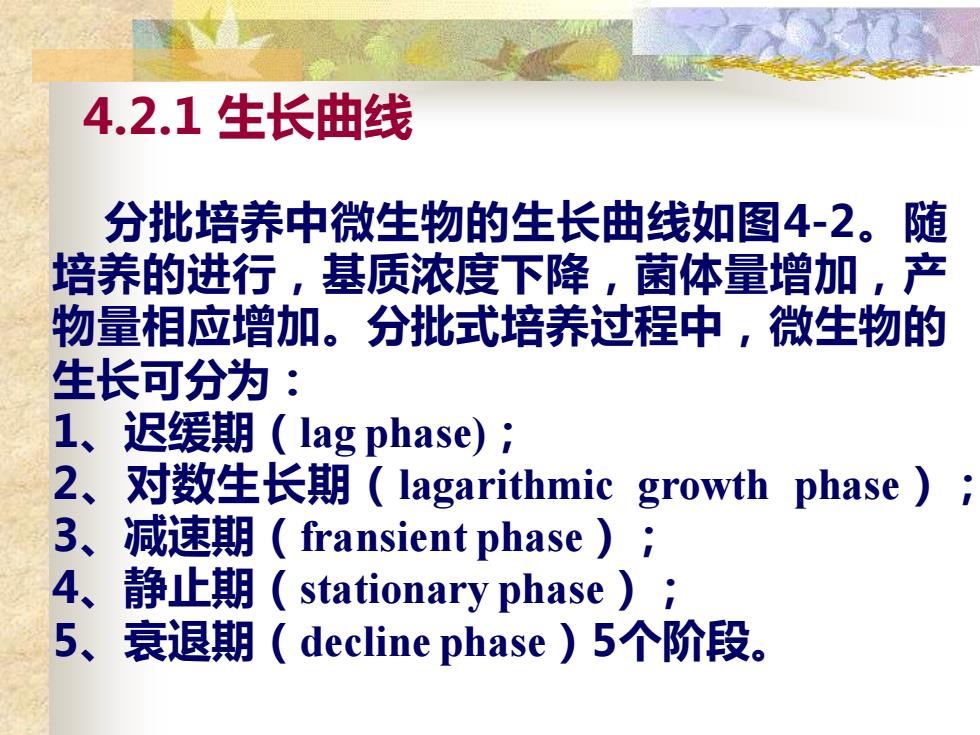 4.2.1 生长曲线

分批培养中微生物的生长曲线如图4-2。随培养的进行，基质浓度下降，菌体量增加，产物量相应增加。分批式培养过程中，微生物的生长可分为：
1、迟缓期（lag phase)；
2、对数生长期（lagarithmic growth phase）；
3、减速期（fransient phase）；
4、静止期（stationary phase）；
5、衰退期（decline phase）5个阶段。